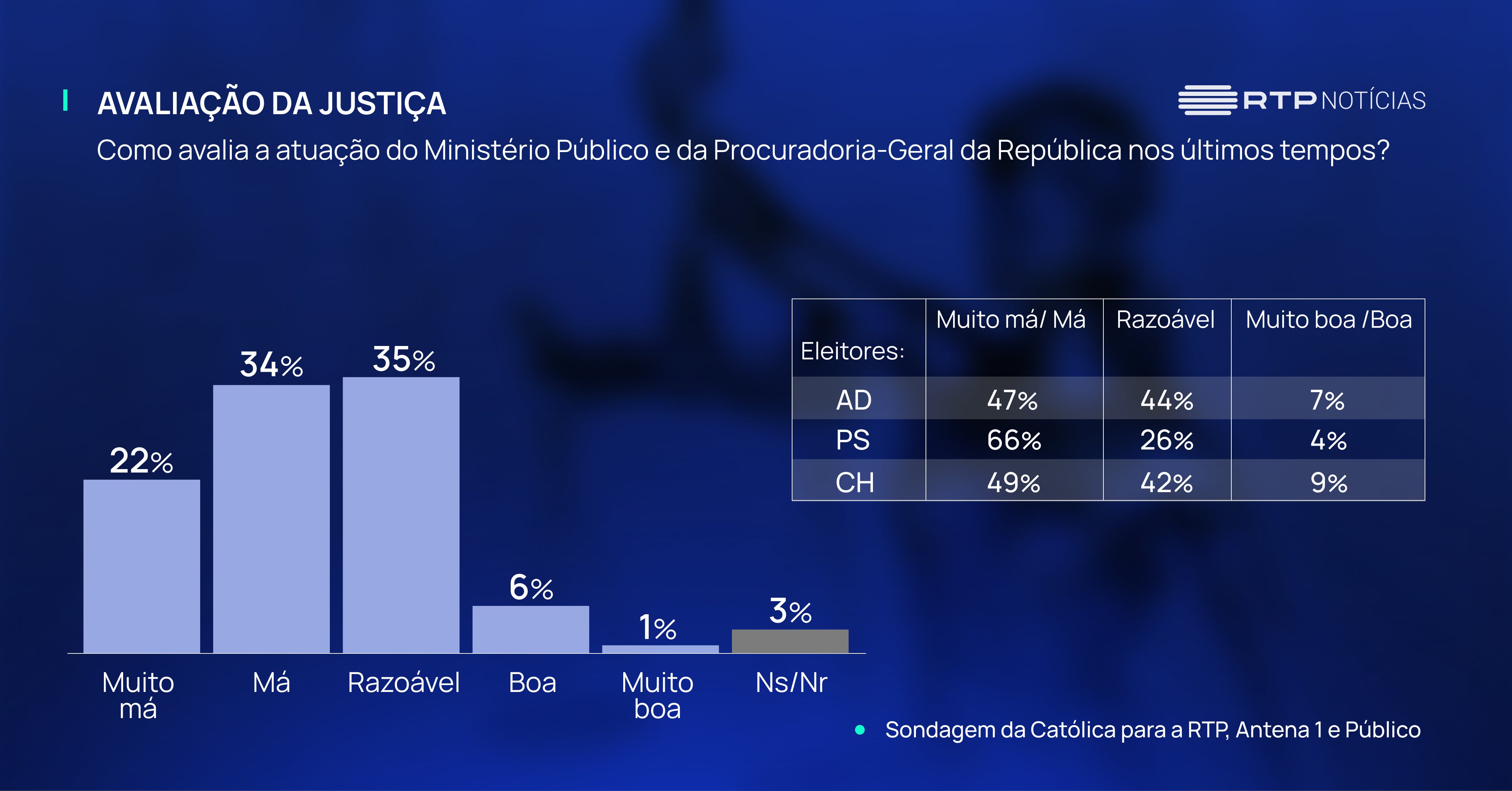 AVALIAÇÃO DA JUSTIÇA

RTP NOTÍCIAS

Como avalia a atuação do Ministério Público e da Procuradoria-Geral da República nos últimos tempos?

22%
34%
35%
6%
1%
3%

Muito má
Má
Razoável
Boa
Muito boa
Ns/Nr

| Eleitores: | Muito má/ Má | Razoável | Muito boa /Boa |
|---|---|---|---|
| AD | 47% | 44% | 7% |
| PS | 66% | 26% | 4% |
| CH | 49% | 42% | 9% |

Sondagem da Católica para a RTP, Antena 1 e Público